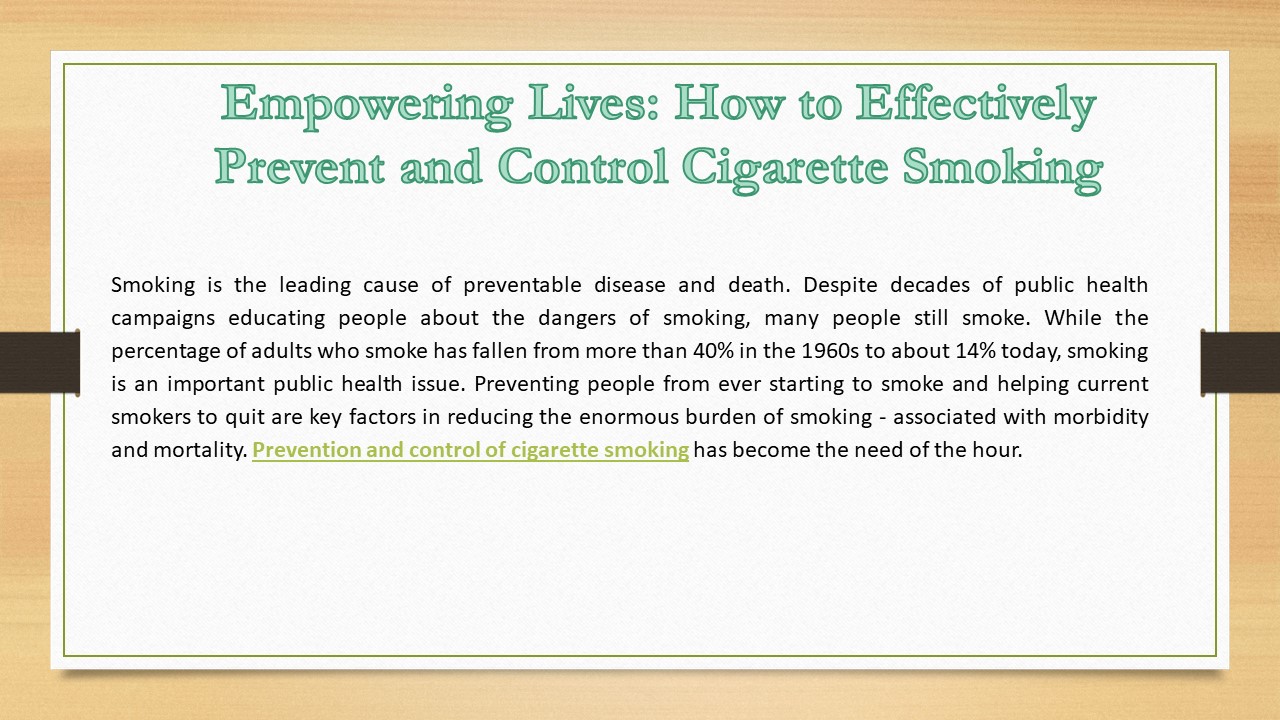 Empowering Lives: How to Effectively Prevent and Control Cigarette Smoking

Smoking is the leading cause of preventable disease and death. Despite decades of public health campaigns educating people about the dangers of smoking, many people still smoke. While the percentage of adults who smoke has fallen from more than 40% in the 1960s to about 14% today, smoking is an important public health issue. Preventing people from ever starting to smoke and helping current smokers to quit are key factors in reducing the enormous burden of smoking - associated with morbidity and mortality. Prevention and control of cigarette smoking has become the need of the hour.